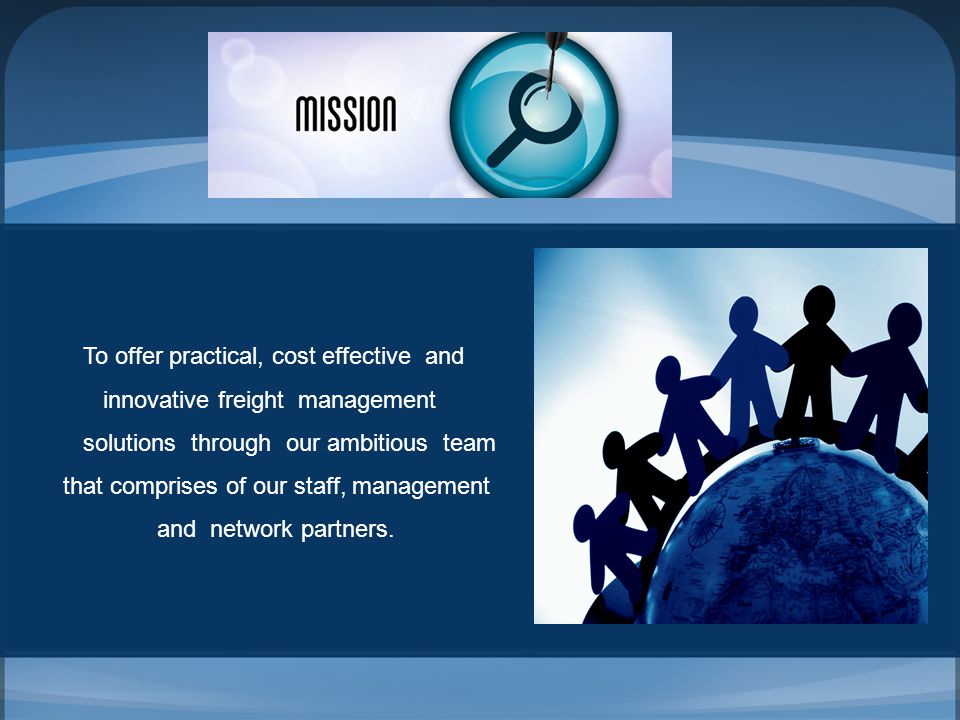 MISSION

To offer practical, cost effective and innovative freight management solutions through our ambitious team that comprises of our staff, management and network partners.